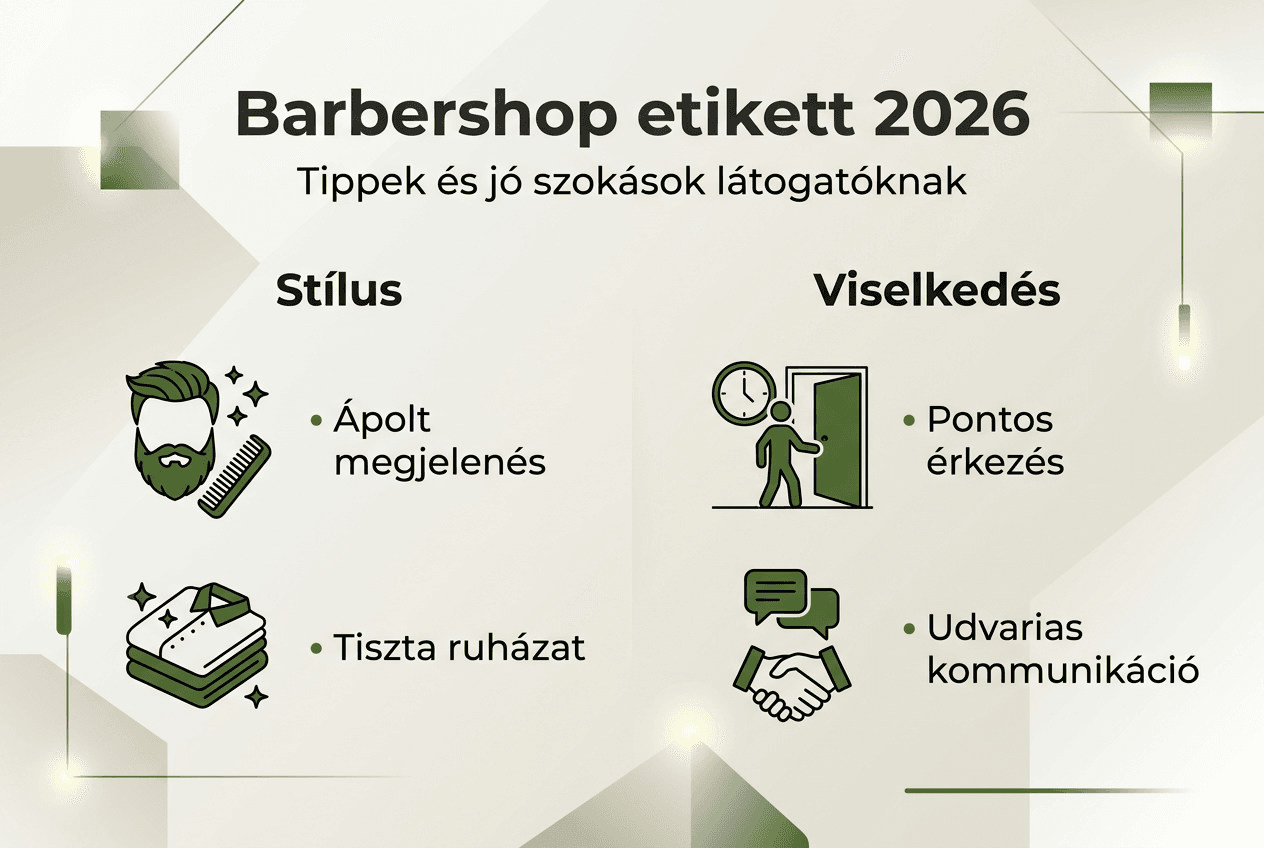 Barbershop etikett 2026

Tippek és jó szokások látogatóknak

Stílus

• Ápolt megjelenés

• Tiszta ruházat

Viselkedés

• Pontos érkezés

• Udvarias kommunikáció